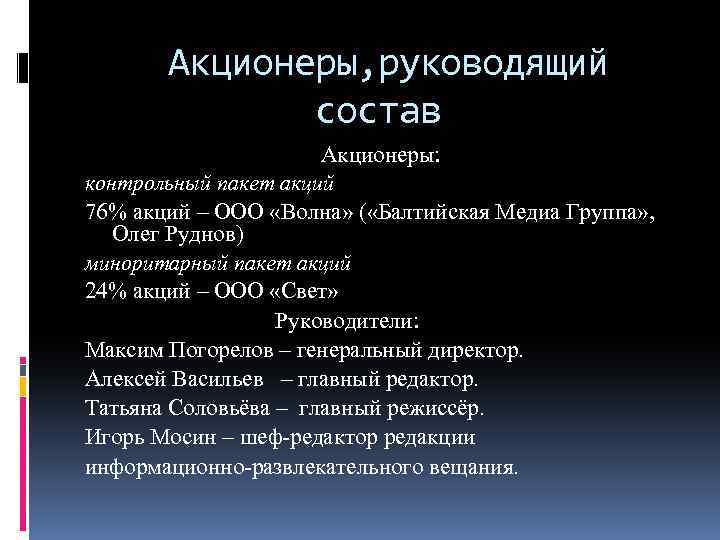 Акционеры,руководящий состав

Акционеры:

контрольный пакет акций

76% акций – ООО «Волна» («Балтийская Медиа Группа», Олег Руднов)

миноритарный пакет акций

24% акций – ООО «Свет»

Руководители:

Максим Погорелов – генеральный директор.

Алексей Васильев – главный редактор.

Татьяна Соловьёва – главный режиссёр.

Игорь Мосин – шеф-редактор редакции информационно-развлекательного вещания.